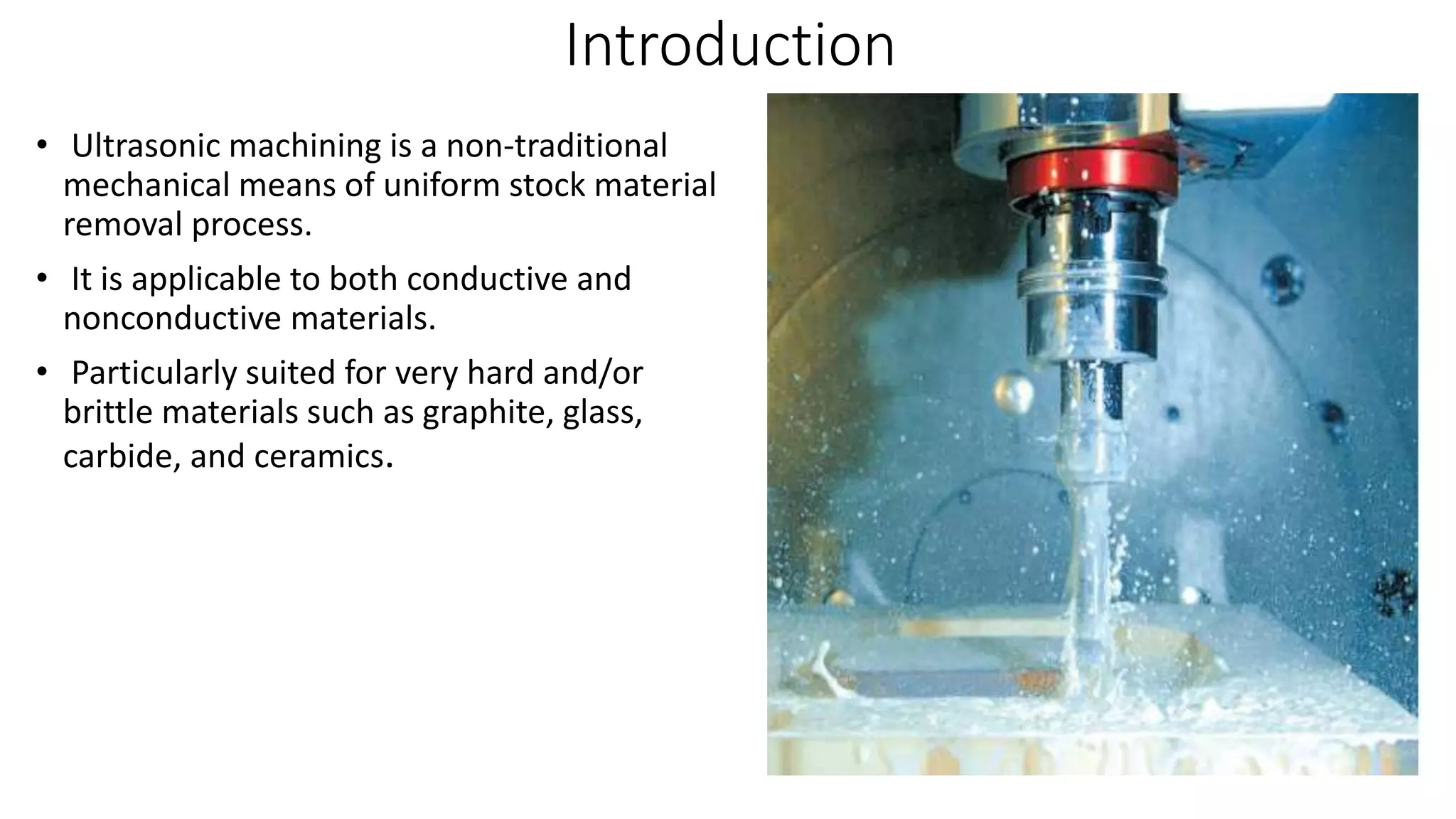 Introduction

• Ultrasonic machining is a non-traditional mechanical means of uniform stock material removal process.

• It is applicable to both conductive and nonconductive materials.

• Particularly suited for very hard and/or brittle materials such as graphite, glass, carbide, and ceramics.